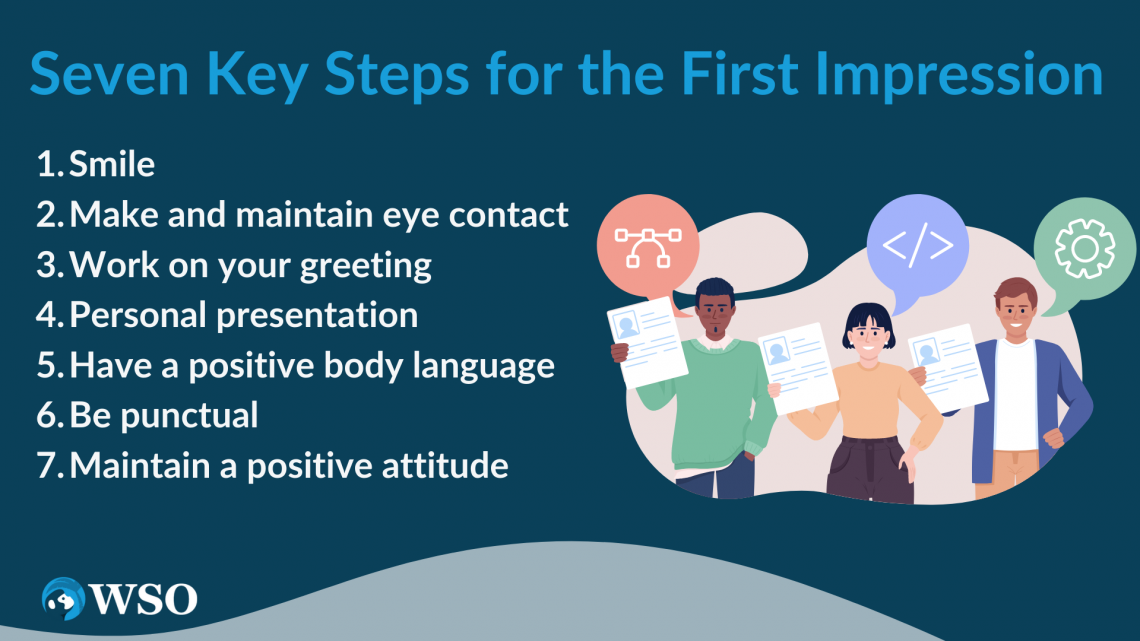 Seven Key Steps for the First Impression

1. Smile
2. Make and maintain eye contact
3. Work on your greeting
4. Personal presentation
5. Have a positive body language
6. Be punctual
7. Maintain a positive attitude

</>

WSO